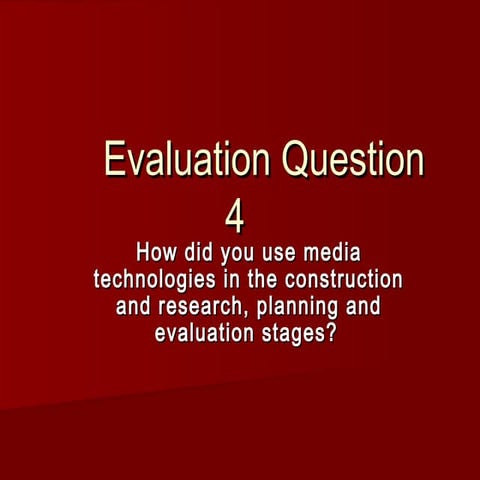 Evaluation Question 4

How did you use media technologies in the construction and research, planning and evaluation stages?